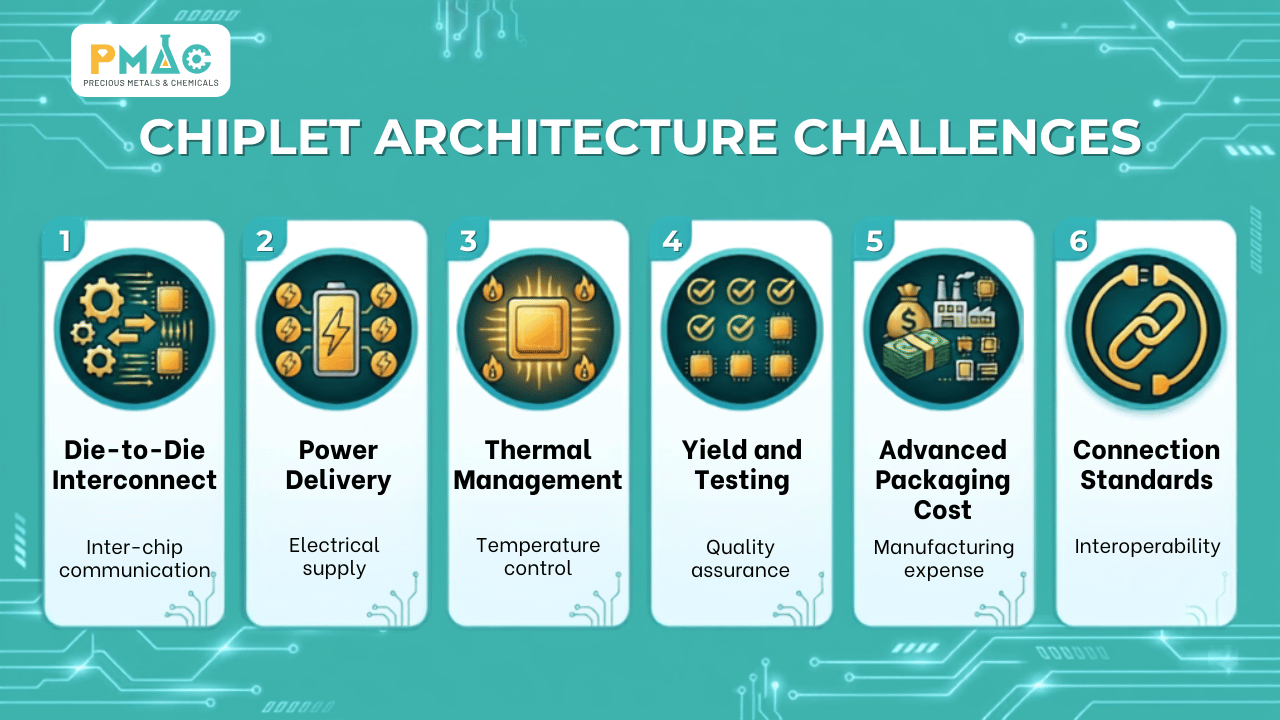 PMAC
PRECIOUS METALS & CHEMICALS

CHIPLET ARCHITECTURE CHALLENGES

1
Die-to-Die Interconnect
Inter-chip communication

2
Power Delivery
Electrical supply

3
Thermal Management
Temperature control

4
Yield and Testing
Quality assurance

5
Advanced Packaging Cost
Manufacturing expense

6
Connection Standards
Interoperability